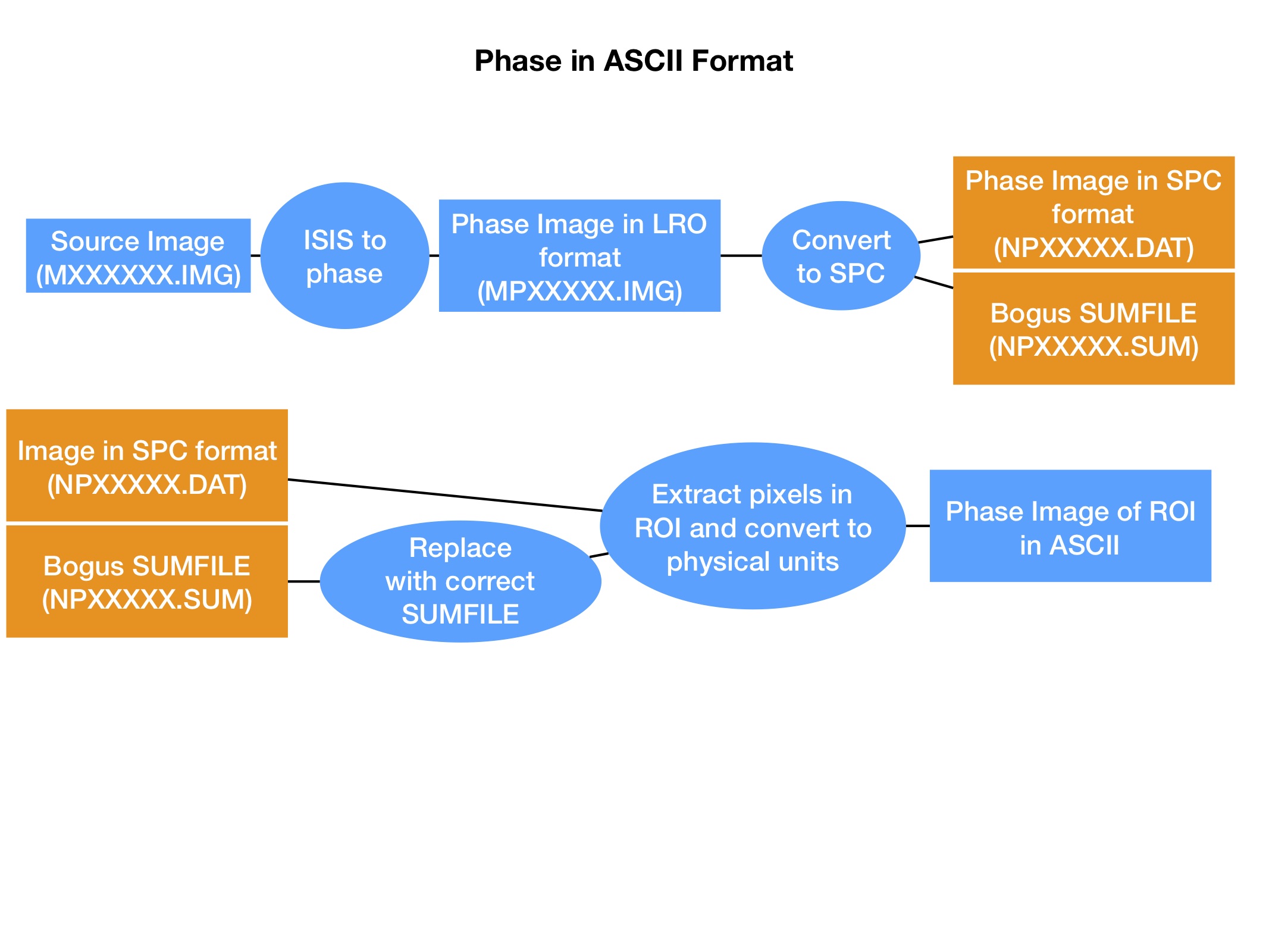 Phase in ASCII Format

Source Image (MXXXXXX.IMG)

ISIS to phase

Phase Image in LRO format (MPXXXXX.IMG)

Convert to SPC

Phase Image in SPC format (NPXXXXX.DAT)

Bogus SUMFILE (NPXXXXX.SUM)

Image in SPC format (NPXXXXX.DAT)

Bogus SUMFILE (NPXXXXX.SUM)

Replace with correct SUMFILE

Extract pixels in ROI and convert to physical units

Phase Image of ROI in ASCII